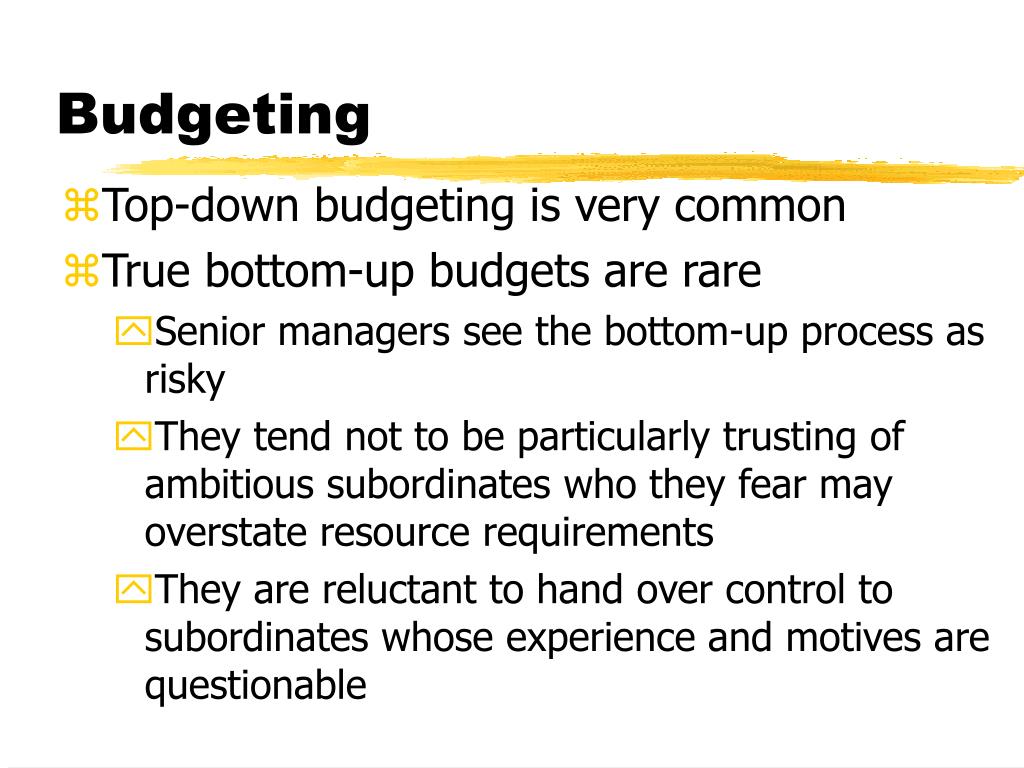 Budgeting

⌘Top-down budgeting is very common

⌘True bottom-up budgets are rare

Senior managers see the bottom-up process as risky

They tend not to be particularly trusting of ambitious subordinates who they fear may overstate resource requirements

They are reluctant to hand over control to subordinates whose experience and motives are questionable